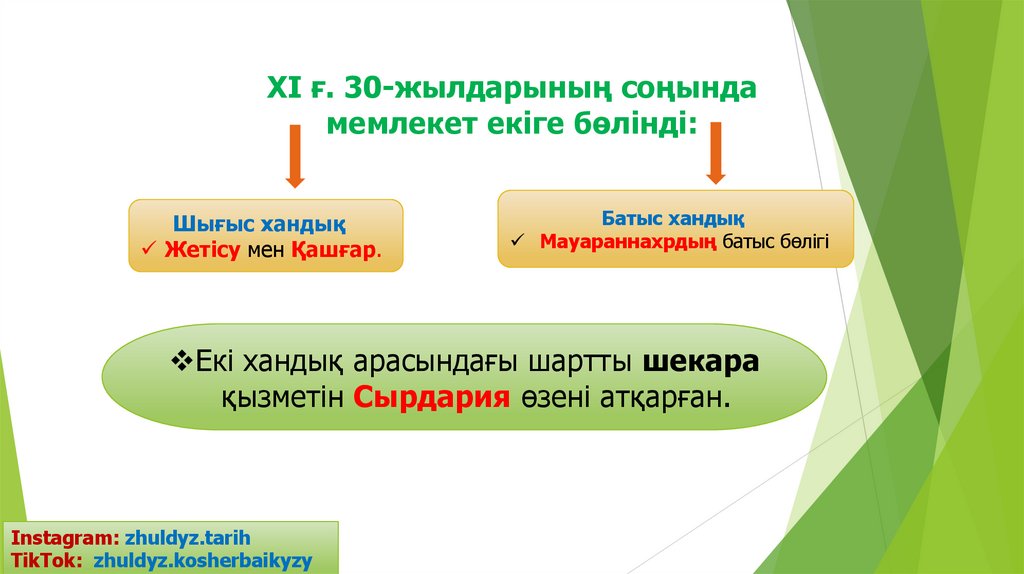 XI ғ. 30-жылдарының соңында мемлекет екіге бөлінді:

Шығыс хандық
✓ Жетісу мен Қашғар.

Батыс хандық
✓ Мауараннахрдың батыс бөлігі

❖Екі хандық арасындағы шартты шекара қызметін Сырдария өзені атқарған.

Instagram: zhuldyz.tarih
TikTok: zhuldyz.kosherbaikyzy